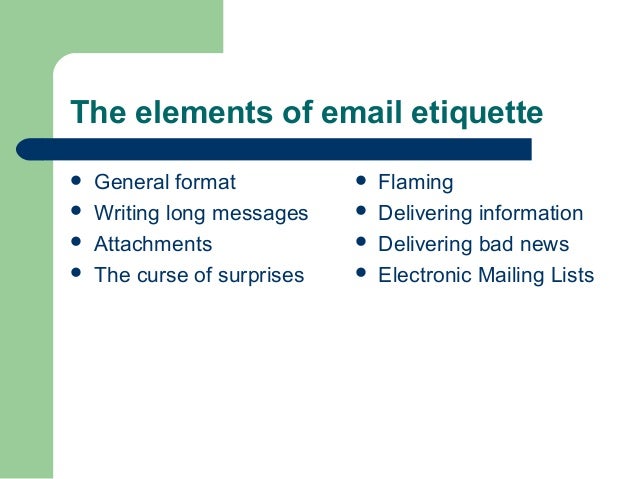 The elements of email etiquette

- General format
- Writing long messages
- Attachments
- The curse of surprises

- Flaming
- Delivering information
- Delivering bad news
- Electronic Mailing Lists